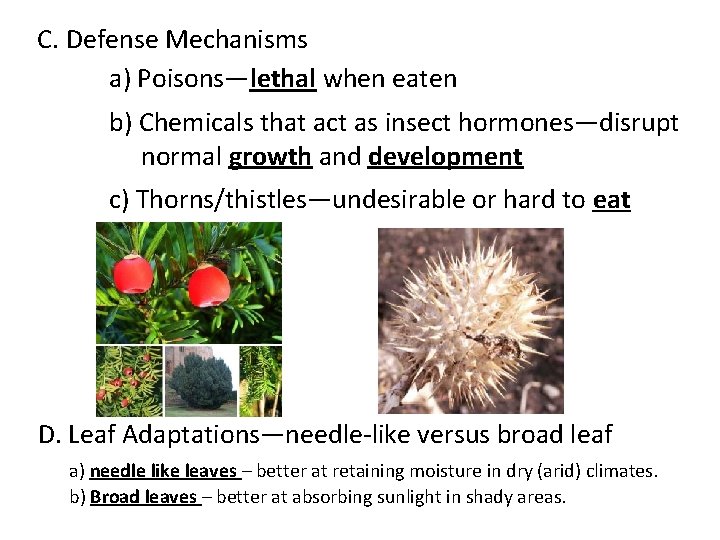 C. Defense Mechanisms

a) Poisons—lethal when eaten

b) Chemicals that act as insect hormones—disrupt normal growth and development

c) Thorns/thistles—undesirable or hard to eat

D. Leaf Adaptations—needle-like versus broad leaf

a) needle like leaves – better at retaining moisture in dry (arid) climates.
b) Broad leaves – better at absorbing sunlight in shady areas.